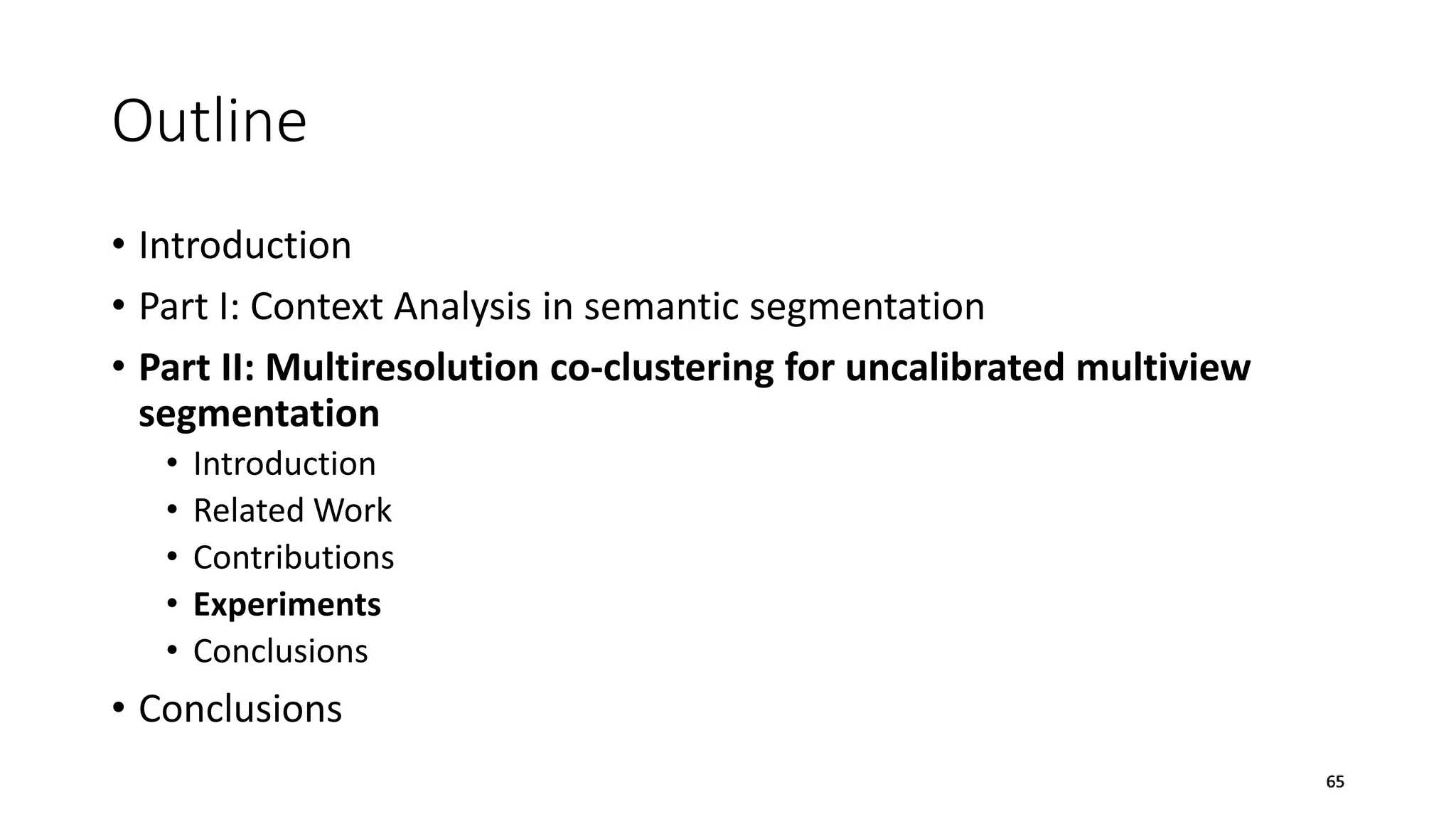 Outline

• Introduction
• Part I: Context Analysis in semantic segmentation
• Part II: Multiresolution co-clustering for uncalibrated multiview segmentation
  • Introduction
  • Related Work
  • Contributions
  • Experiments
  • Conclusions
• Conclusions

65